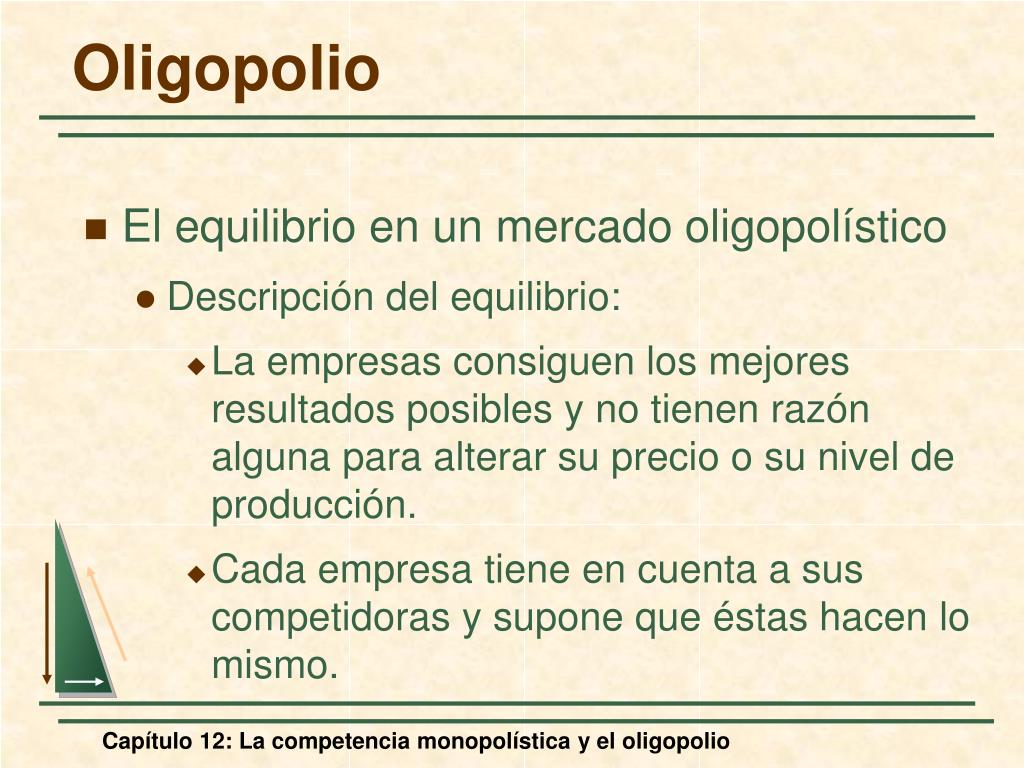 Oligopolio

El equilibrio en un mercado oligopolístico

Descripción del equilibrio:

La empresas consiguen los mejores resultados posibles y no tienen razón alguna para alterar su precio o su nivel de producción.

Cada empresa tiene en cuenta a sus competidoras y supone que éstas hacen lo mismo.

Capítulo 12: La competencia monopolística y el oligopolio